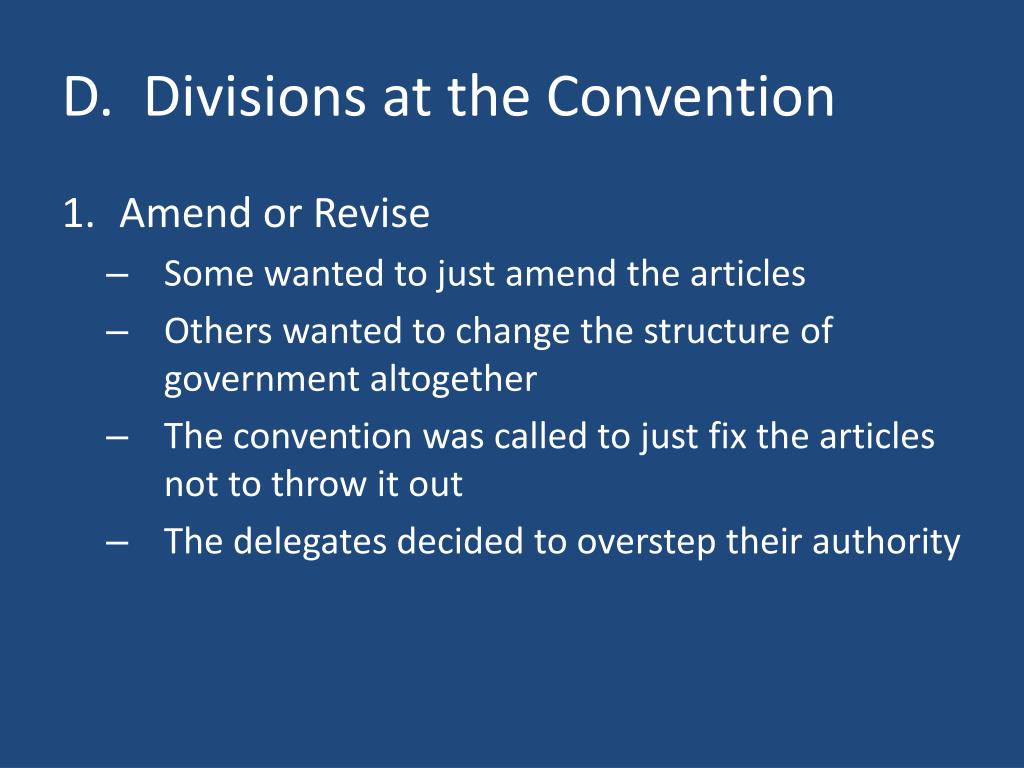 D. Divisions at the Convention

1. Amend or Revise
– Some wanted to just amend the articles
– Others wanted to change the structure of government altogether
– The convention was called to just fix the articles not to throw it out
– The delegates decided to overstep their authority